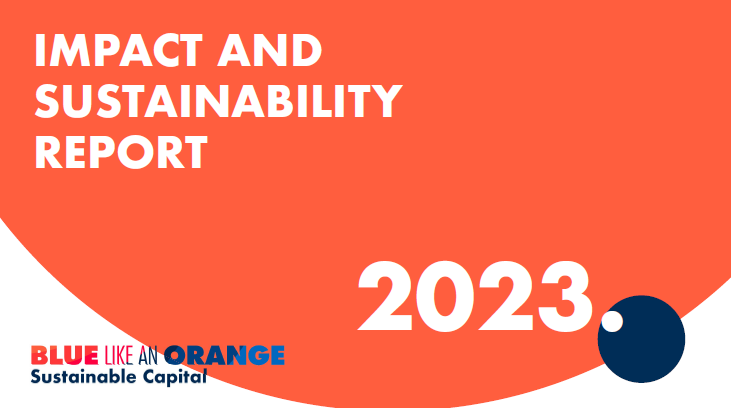 IMPACT AND SUSTAINABILITY REPORT

2023

BLUE LIKE AN ORANGE
Sustainable Capital